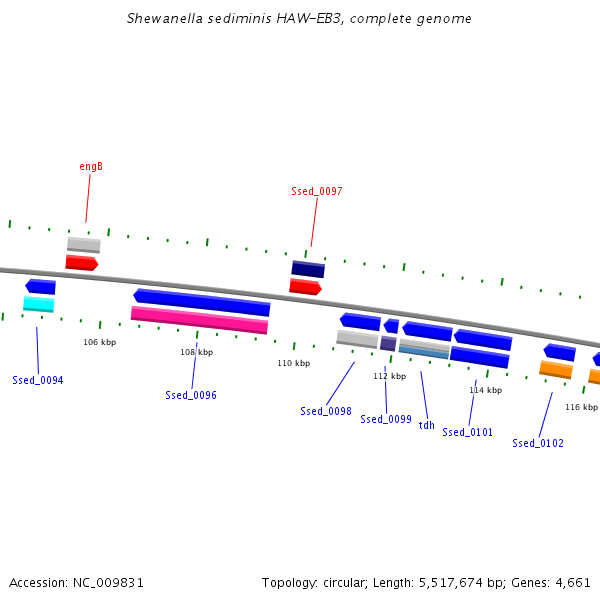 Shewanella sediminis HAW-EB3, complete genome

engB

Ssed_0097

106 kbp

108 kbp

110 kbp

112 kbp

114 kbp

116 kbp

Ssed_0094

Ssed_0096

Ssed_0098

Ssed_0099

tdh

Ssed_0101

Ssed_0102

Accession: NC_009831

Topology: circular; Length: 5,517,674 bp; Genes: 4,661